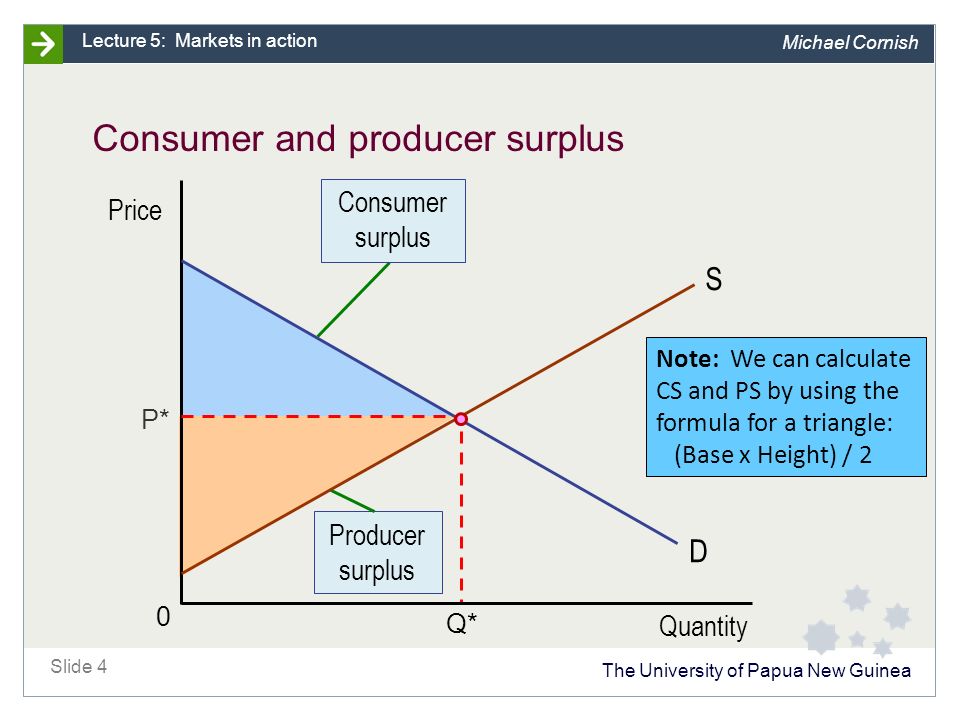 Lecture 5: Markets in action

Michael Cornish

Consumer and producer surplus

Price

Consumer surplus

S

Note: We can calculate CS and PS by using the formula for a triangle:
(Base x Height) / 2

P*

Producer surplus

D

0

Q*

Quantity

Slide 4

The University of Papua New Guinea